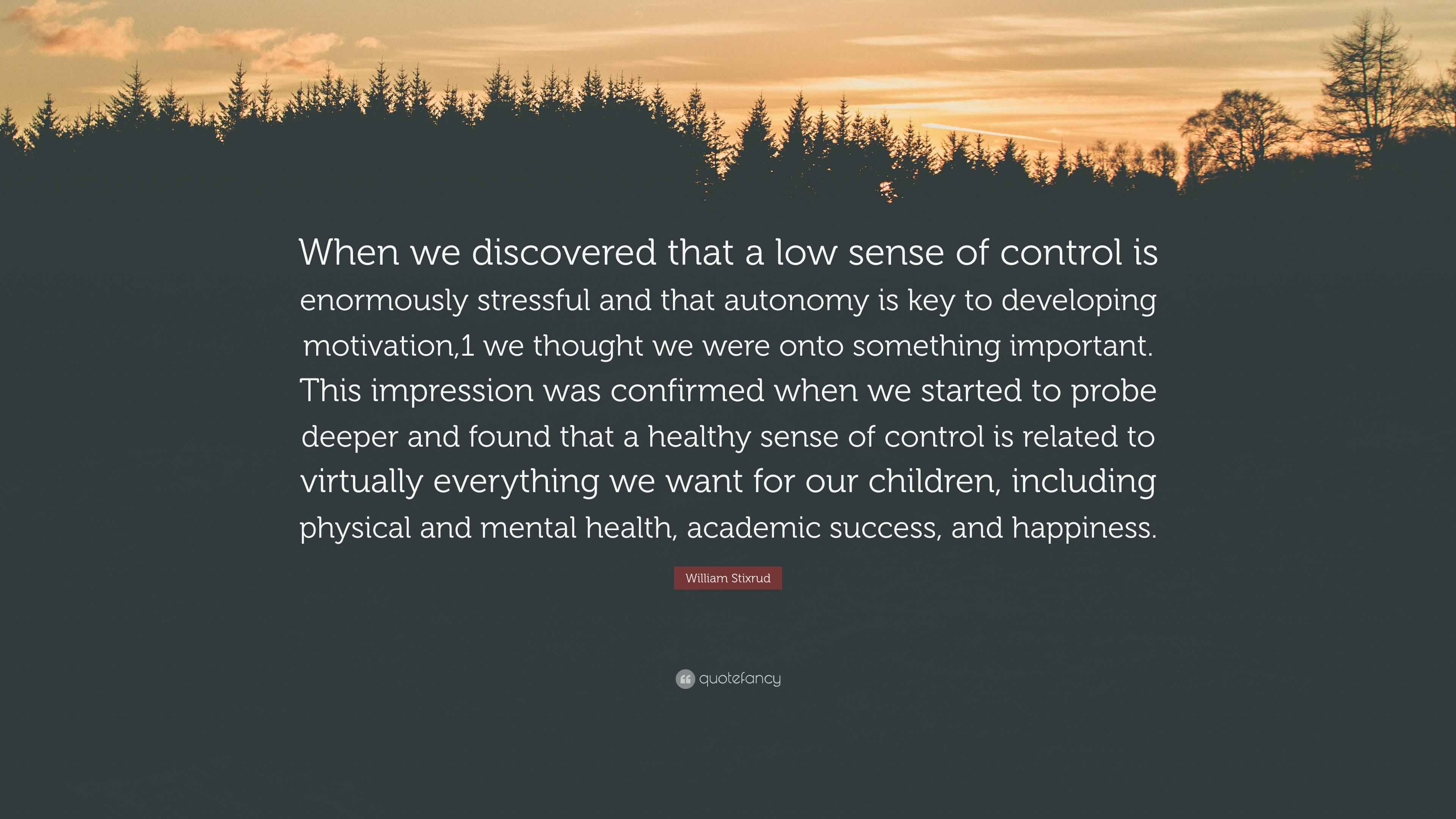 When we discovered that a low sense of control is enormously stressful and that autonomy is key to developing motivation,1 we thought we were onto something important. This impression was confirmed when we started to probe deeper and found that a healthy sense of control is related to virtually everything we want for our children, including physical and mental health, academic success, and happiness.

William Stixrud

quotefancy